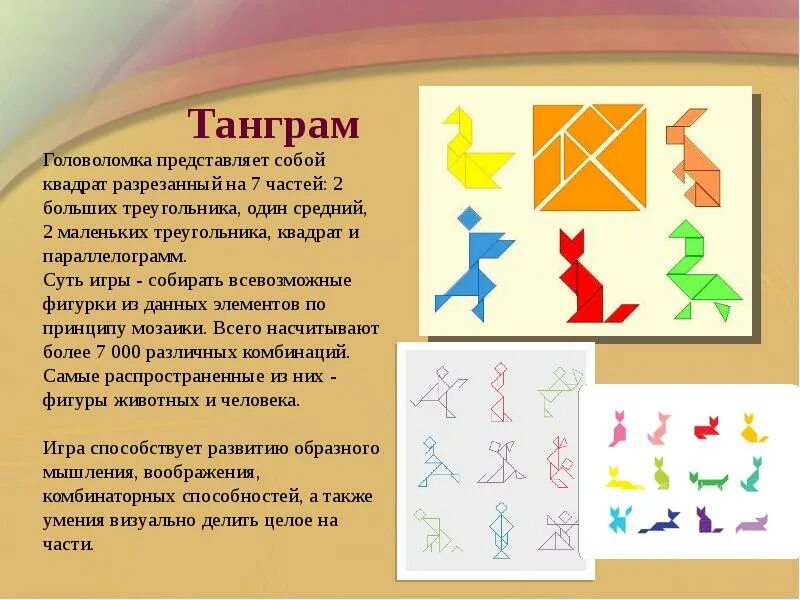 Танграм

Головоломка представляет собой квадрат разрезанный на 7 частей: 2 больших треугольника, один средний, 2 маленьких треугольника, квадрат и параллелограмм.
Суть игры - собирать всевозможные фигурки из данных элементов по принципу мозаики. Всего насчитывают более 7 000 различных комбинаций. Самые распространенные из них - фигуры животных и человека.

Игра способствует развитию образного мышления, воображения, комбинаторных способностей, а также умения визуально делить целое на части.